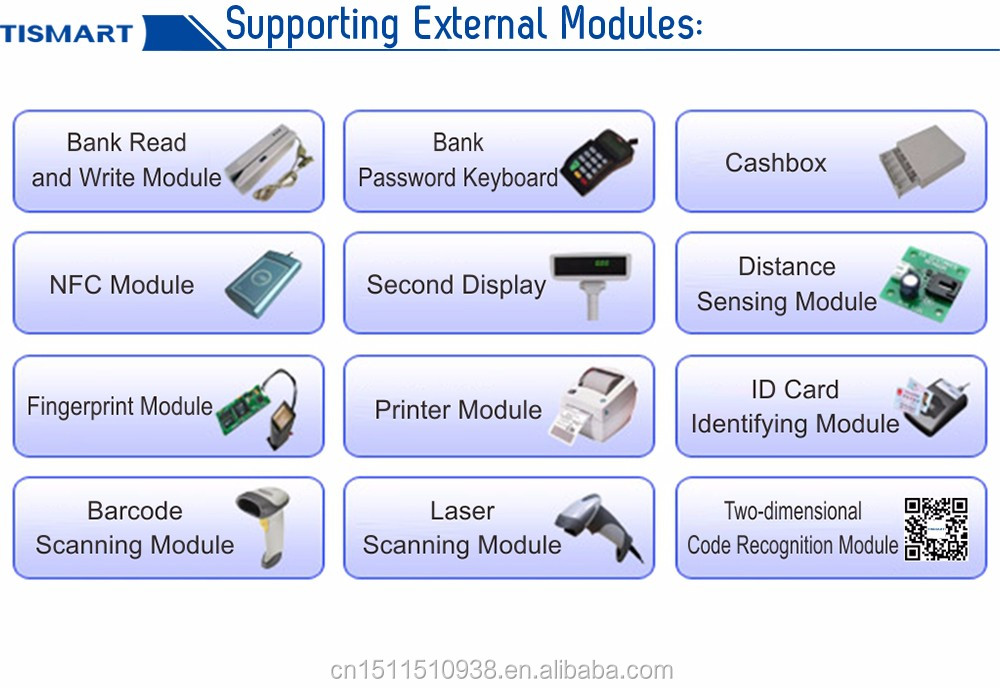 TISMART Supporting External Modules:

Bank Read and Write Module

Bank Password Keyboard

Cashbox

NFC Module

Second Display

Distance Sensing Module

Fingerprint Module

Printer Module

ID Card Identifying Module

Barcode Scanning Module

Laser Scanning Module

Two-dimensional Code Recognition Module

cn1511510938.en.alibaba.com